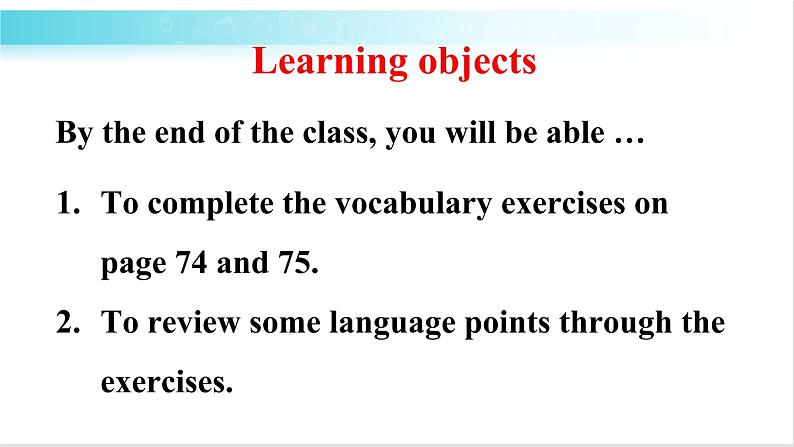 Learning objects

By the end of the class, you will be able …

1. To complete the vocabulary exercises on page 74 and 75.

2. To review some language points through the exercises.